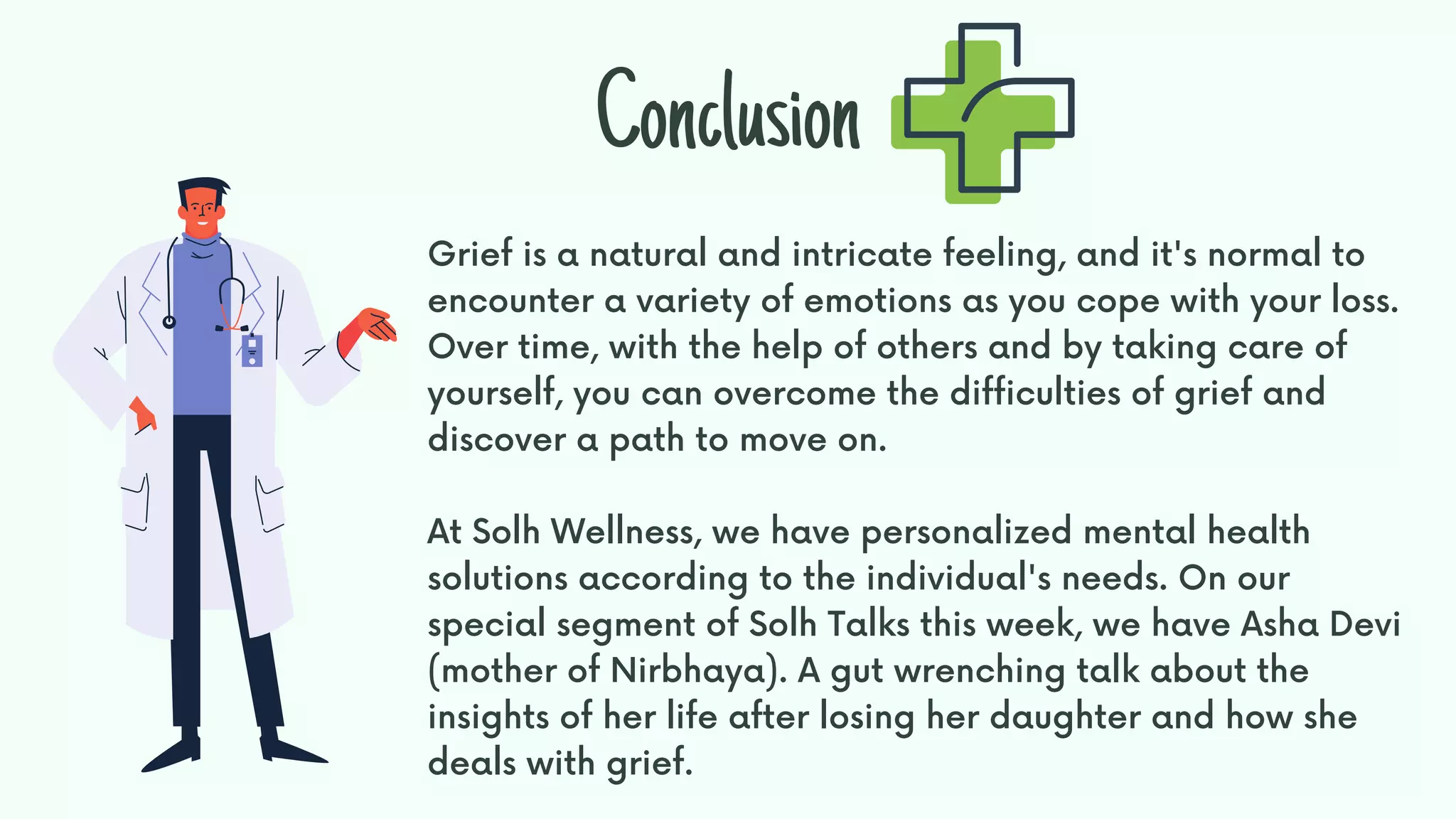 Conclusion

Grief is a natural and intricate feeling, and it's normal to encounter a variety of emotions as you cope with your loss. Over time, with the help of others and by taking care of yourself, you can overcome the difficulties of grief and discover a path to move on.

At Solh Wellness, we have personalized mental health solutions according to the individual's needs. On our special segment of Solh Talks this week, we have Asha Devi (mother of Nirbhaya). A gut wrenching talk about the insights of her life after losing her daughter and how she deals with grief.